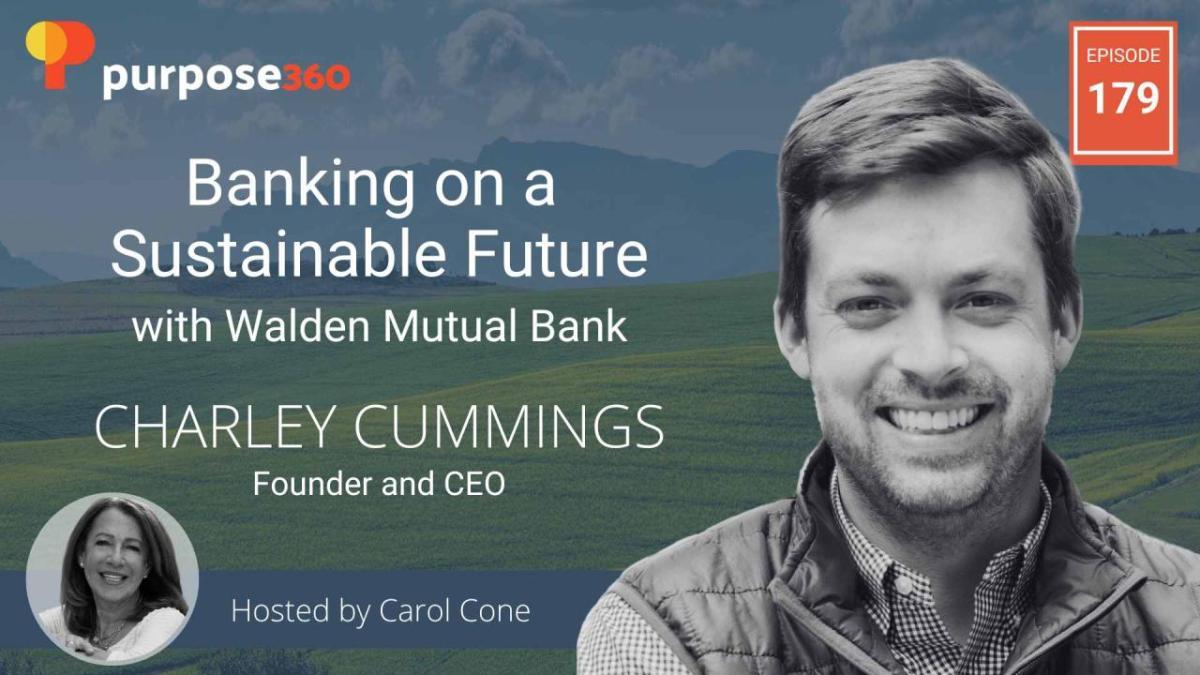 purpose360

EPISODE
179

Banking on a Sustainable Future
with Walden Mutual Bank

CHARLEY CUMMINGS
Founder and CEO

Hosted by Carol Cone